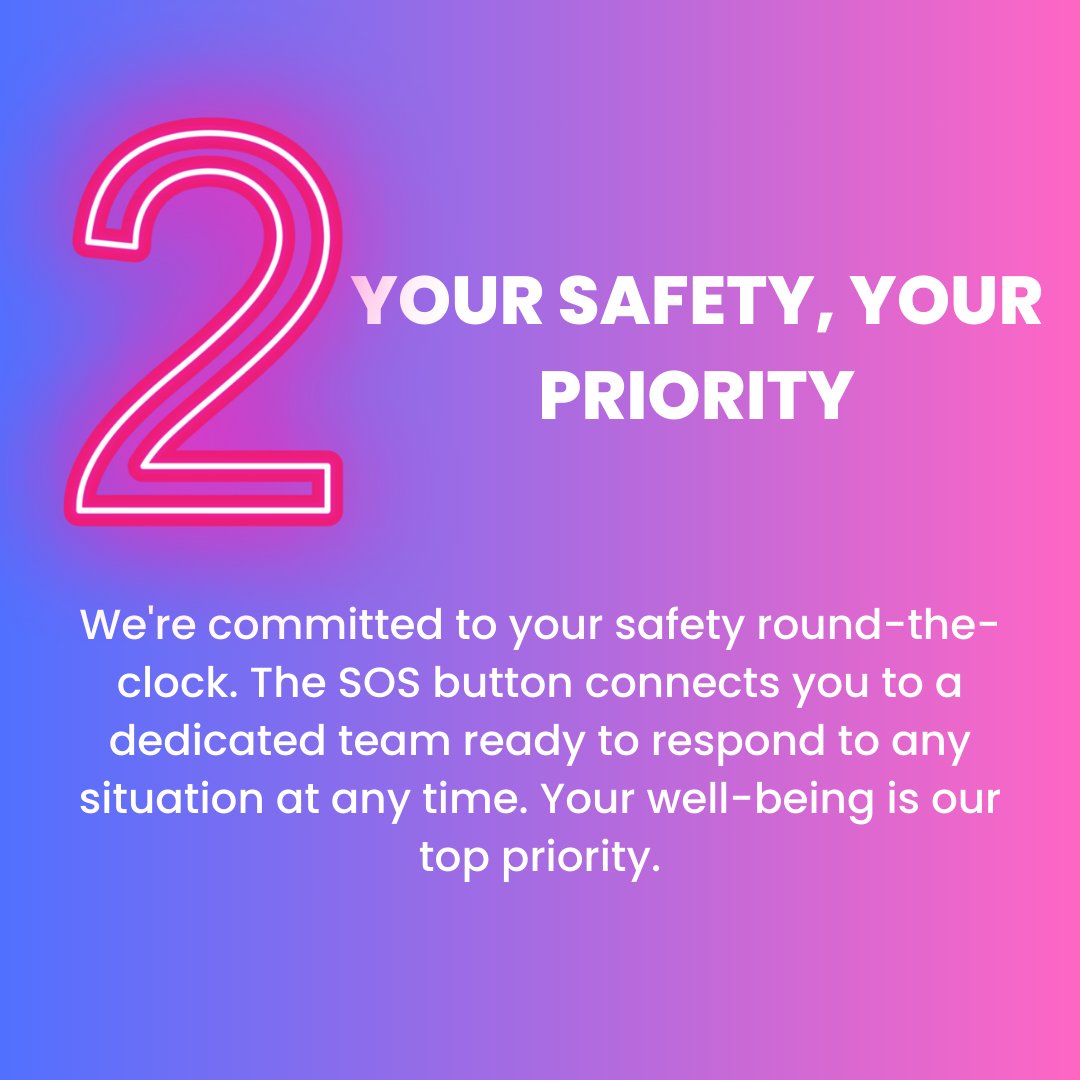 2

YOUR SAFETY, YOUR PRIORITY

We're committed to your safety round-the-clock. The SOS button connects you to a dedicated team ready to respond to any situation at any time. Your well-being is our top priority.